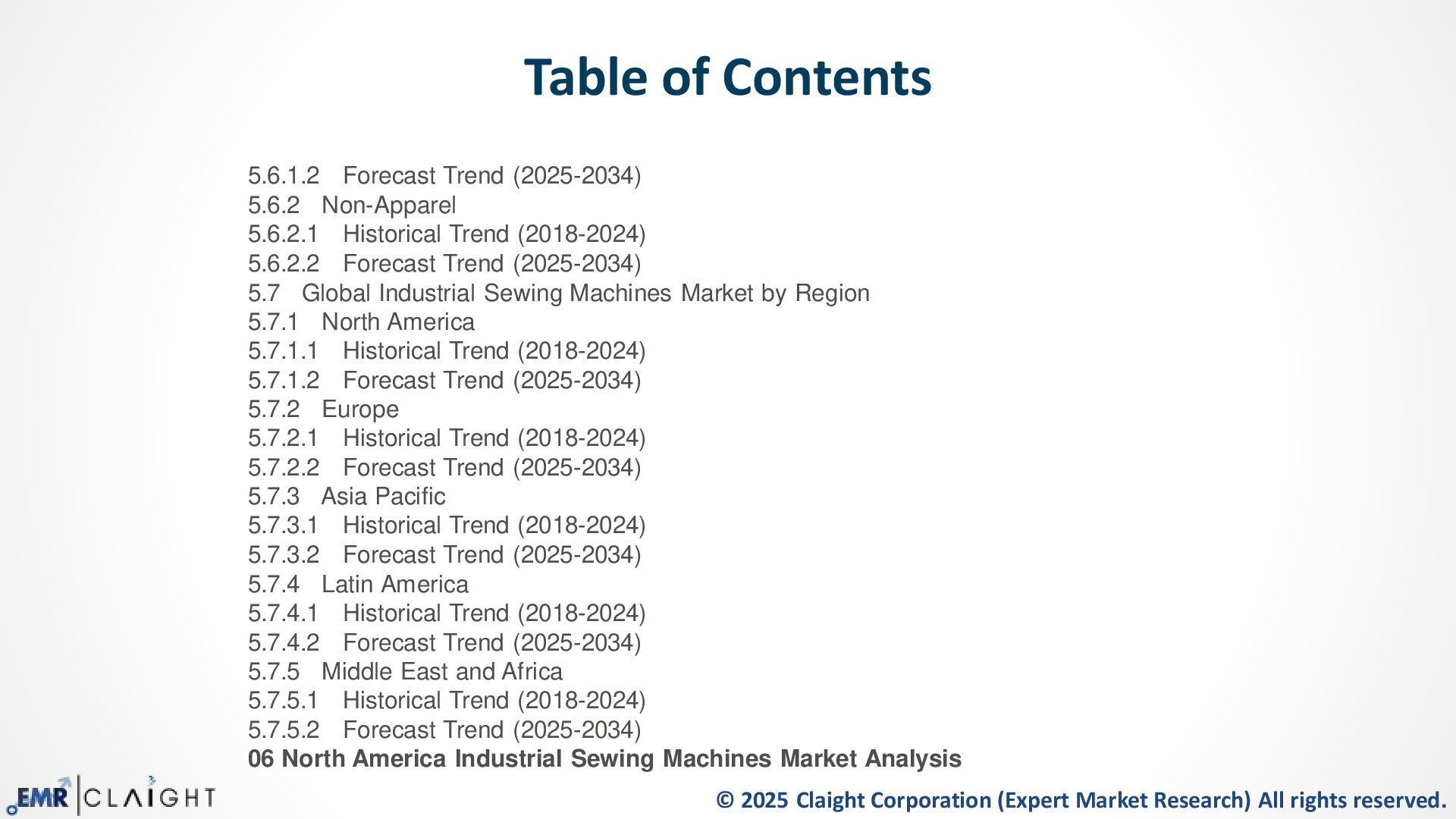 Table of Contents

5.6.1.2 Forecast Trend (2025-2034)
5.6.2 Non-Apparel
5.6.2.1 Historical Trend (2018-2024)
5.6.2.2 Forecast Trend (2025-2034)
5.7 Global Industrial Sewing Machines Market by Region
5.7.1 North America
5.7.1.1 Historical Trend (2018-2024)
5.7.1.2 Forecast Trend (2025-2034)
5.7.2 Europe
5.7.2.1 Historical Trend (2018-2024)
5.7.2.2 Forecast Trend (2025-2034)
5.7.3 Asia Pacific
5.7.3.1 Historical Trend (2018-2024)
5.7.3.2 Forecast Trend (2025-2034)
5.7.4 Latin America
5.7.4.1 Historical Trend (2018-2024)
5.7.4.2 Forecast Trend (2025-2034)
5.7.5 Middle East and Africa
5.7.5.1 Historical Trend (2018-2024)
5.7.5.2 Forecast Trend (2025-2034)
06 North America Industrial Sewing Machines Market Analysis

EMR CLAIGHT

© 2025 Claight Corporation (Expert Market Research) All rights reserved.